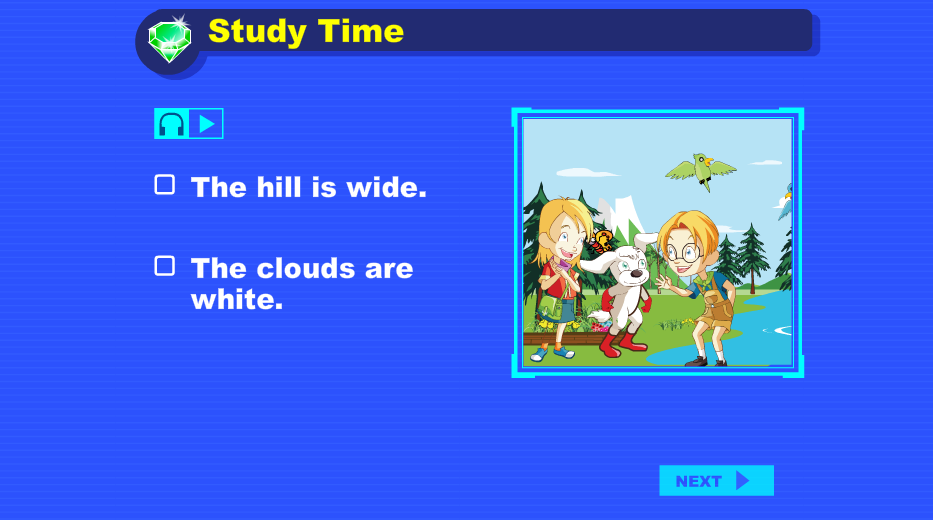 Study Time

☐ The hill is wide.

☐ The clouds are white.

NEXT